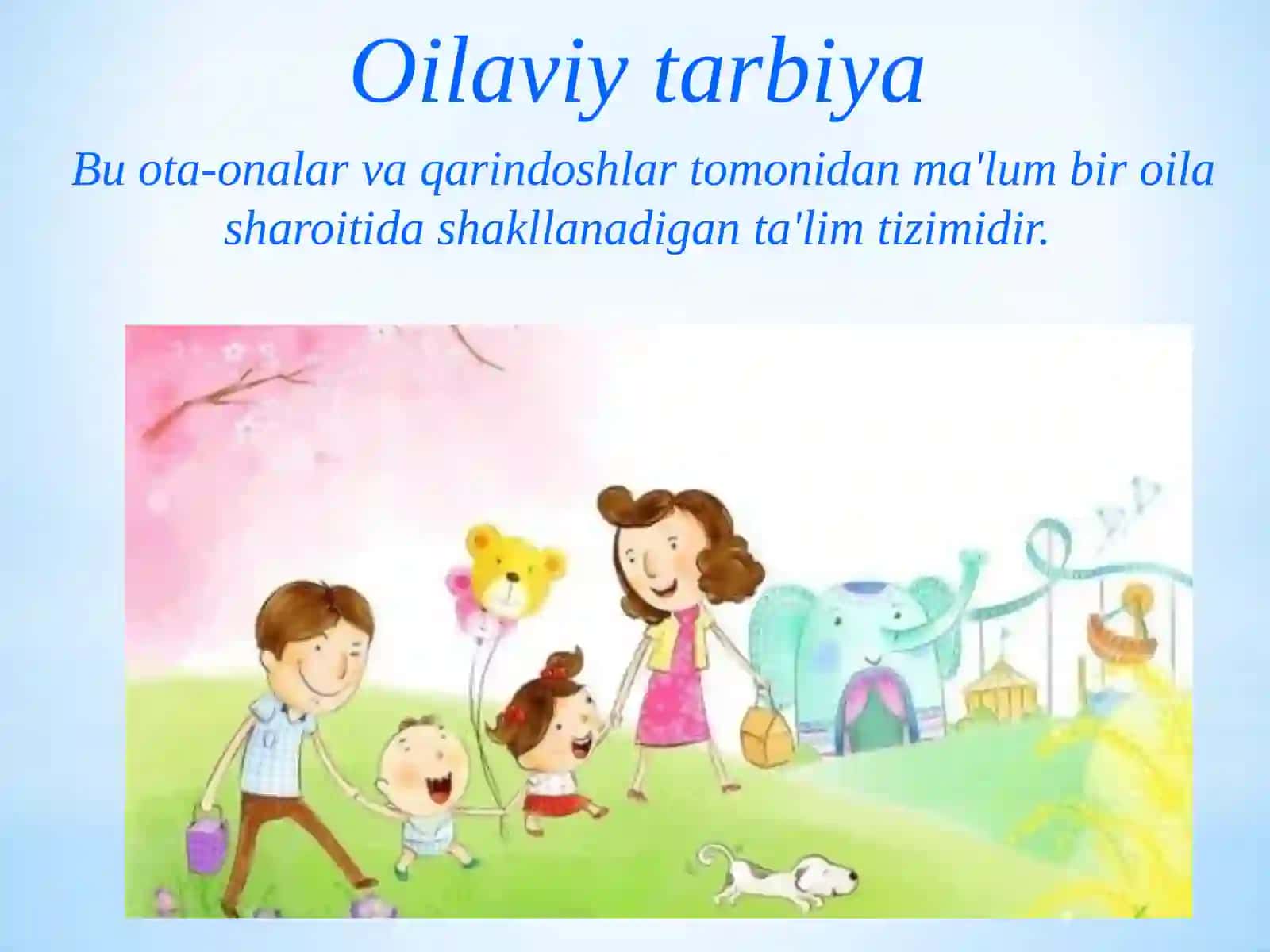 Oilaviy tarbiya

Bu ota-onalar va qarindoshlar tomonidan ma'lum bir oila sharoitida shakllanadigan ta'lim tizimidir.